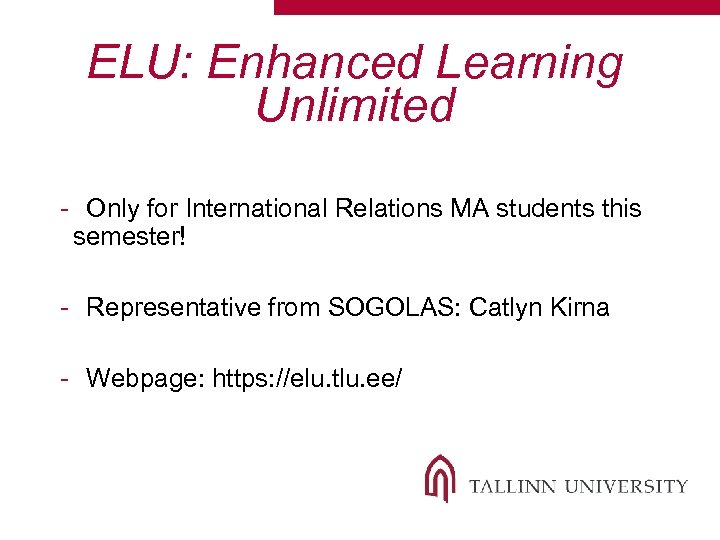 ELU: Enhanced Learning Unlimited

- Only for International Relations MA students this semester!

- Representative from SOGOLAS: Catlyn Kirna

- Webpage: https://elu.tlu.ee/

TALLINN UNIVERSITY